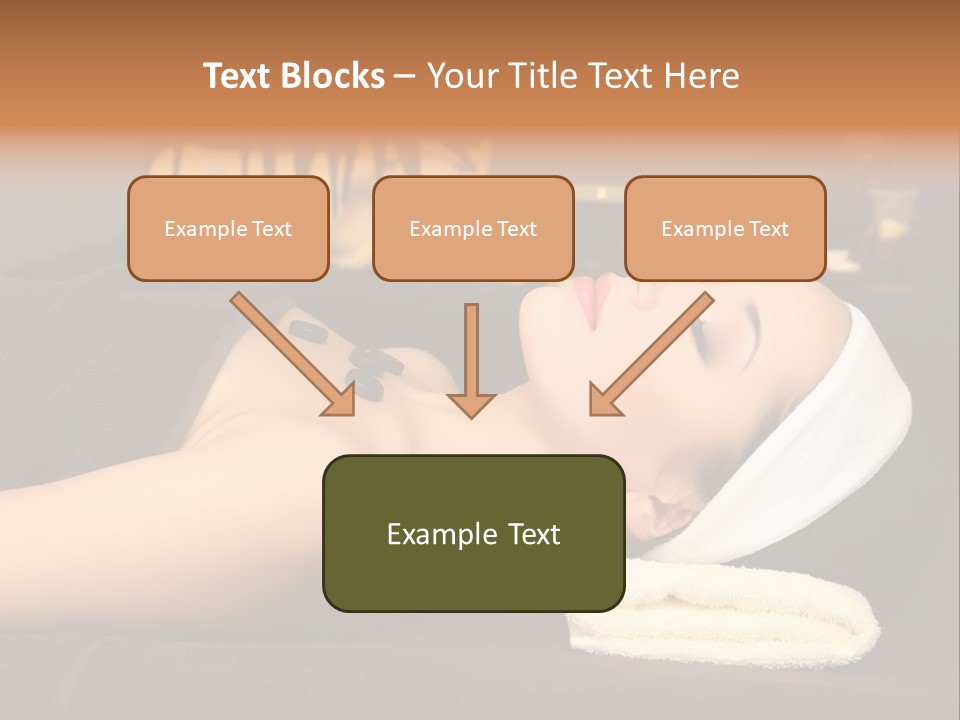 Text Blocks – Your Title Text Here

Example Text

Example Text

Example Text

Example Text